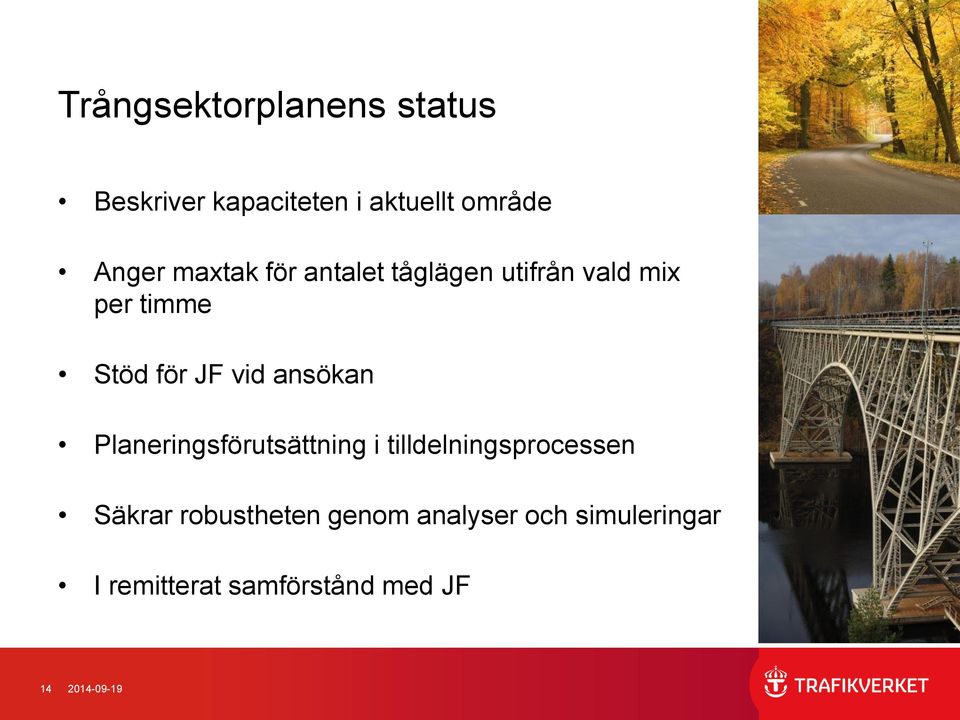 Trångsektorplanens status

• Beskriver kapaciteten i aktuellt område

• Anger maxtak för antalet tåglägen utifrån vald mix per timme

• Stöd för JF vid ansökan

• Planeringsförutsättning i tilldelningsprocessen

• Säkrar robustheten genom analyser och simuleringar

• I remitterat samförstånd med JF

14 2014-09-19

TRAFIKVERKET